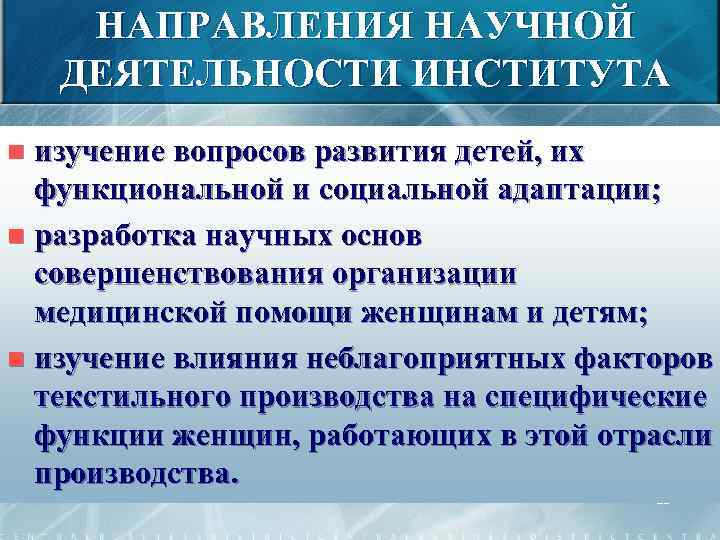 НАПРАВЛЕНИЯ НАУЧНОЙ ДЕЯТЕЛЬНОСТИ ИНСТИТУТА

изучение вопросов развития детей, их функциональной и социальной адаптации;

разработка научных основ совершенствования организации медицинской помощи женщинам и детям;

изучение влияния неблагоприятных факторов текстильного производства на специфические функции женщин, работающих в этой отрасли производства.